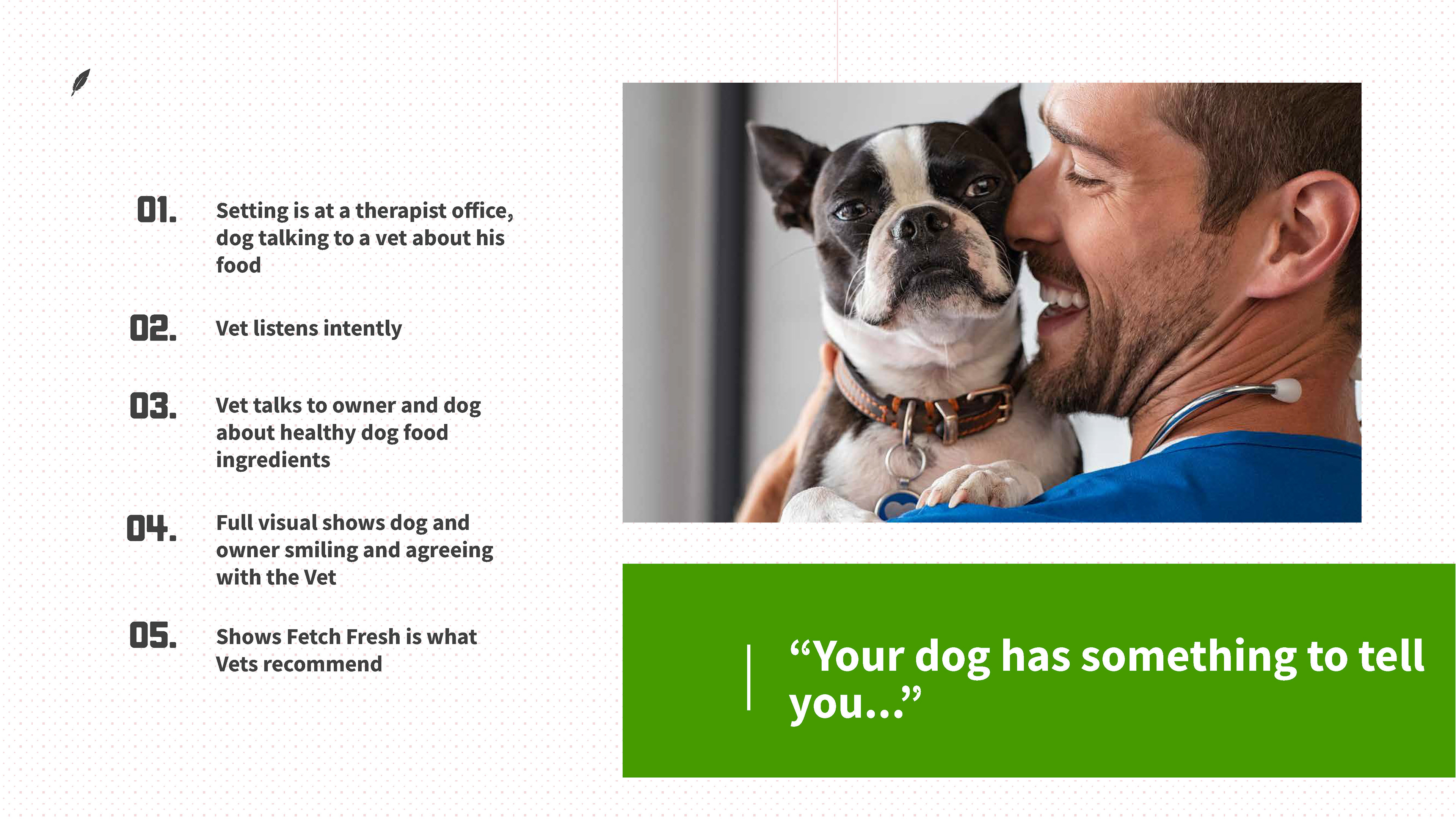 01. Setting is at a therapist office, dog talking to a vet about his food

02. Vet listens intently

03. Vet talks to owner and dog about healthy dog food ingredients

04. Full visual shows dog and owner smiling and agreeing with the Vet

05. Shows Fetch Fresh is what Vets recommend

“Your dog has something to tell you...”